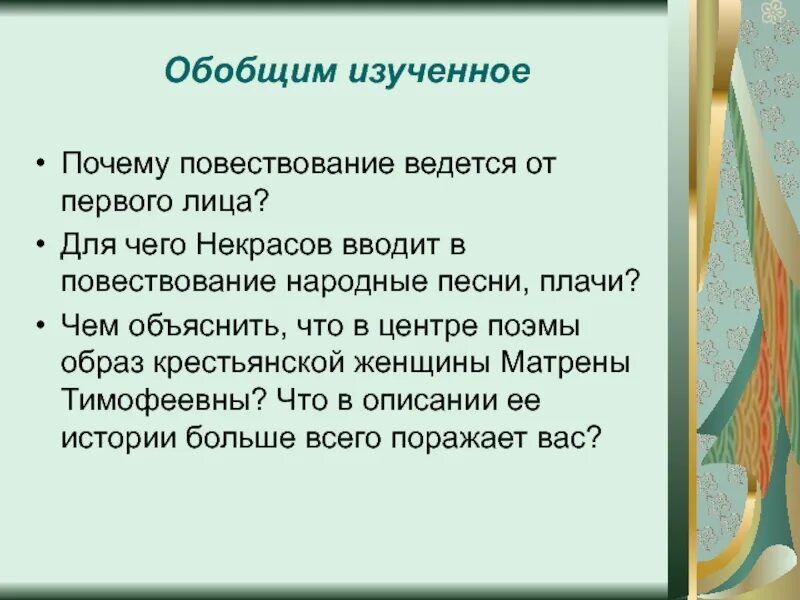 Обобщим изученное

• Почему повествование ведется от первого лица?
• Для чего Некрасов вводит в повествование народные песни, плачи?
• Чем объяснить, что в центре поэмы образ крестьянской женщины Матрены Тимофеевны? Что в описании ее истории больше всего поражает вас?